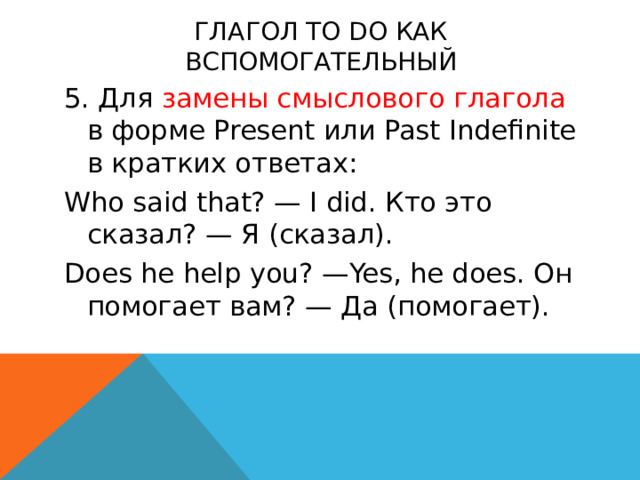 ГЛАГОЛ TO DO КАК ВСПОМОГАТЕЛЬНЫЙ

5. Для замены смыслового глагола в форме Present или Past Indefinite в кратких ответах:

Who said that? — I did. Кто это сказал? — Я (сказал).

Does he help you? —Yes, he does. Он помогает вам? — Да (помогает).